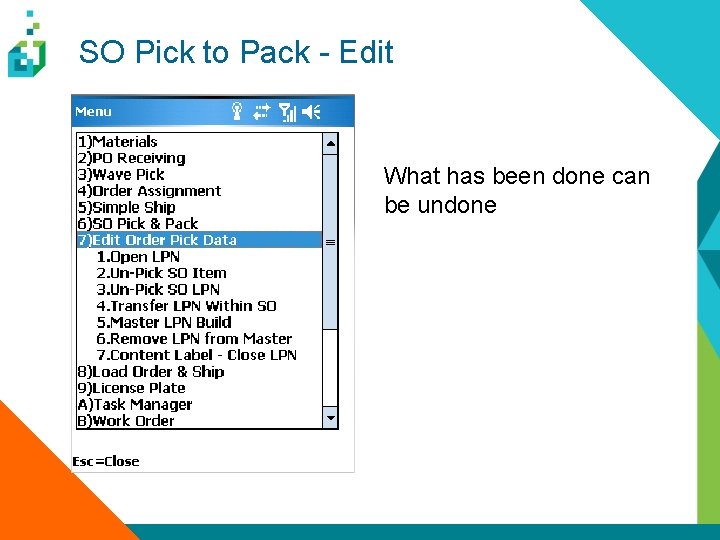 SO Pick to Pack - Edit

Menu

1)Materials
2)PO Receiving
3)Wave Pick
4)Order Assignment
5)Simple Ship
6)SO Pick & Pack
7)Edit Order Pick Data
1.Open LPN
2.Un-Pick SO Item
3.Un-Pick SO LPN
4.Transfer LPN Within SO
5.Master LPN Build
6.Remove LPN from Master
7.Content Label - Close LPN
8)Load Order & Ship
9)License Plate
A)Task Manager
B)Work Order

Esc=Close

What has been done can be undone